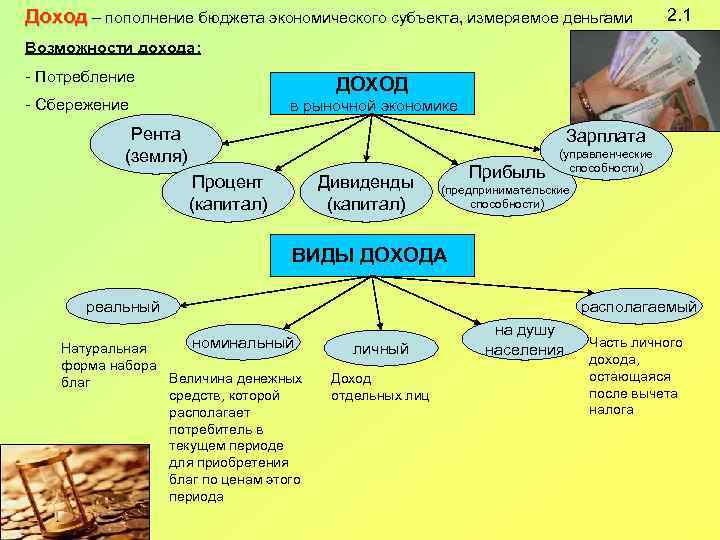 Доход – пополнение бюджета экономического субъекта, измеряемое деньгами

2.1

Возможности дохода:

- Потребление

- Сбережение

ДОХОД
в рыночной экономике

Рента
(земля)

Процент
(капитал)

Дивиденды
(капитал)

Прибыль
(предпринимательские способности)

Зарплата
(управленческие способности)

ВИДЫ ДОХОДА

реальный

номинальный

личный

на душу населения

располагаемый

Натуральная форма набора благ

Величина денежных средств, которой располагает потребитель в текущем периоде для приобретения благ по ценам этого периода

Доход отдельных лиц

Часть личного дохода, остающаяся после вычета налога